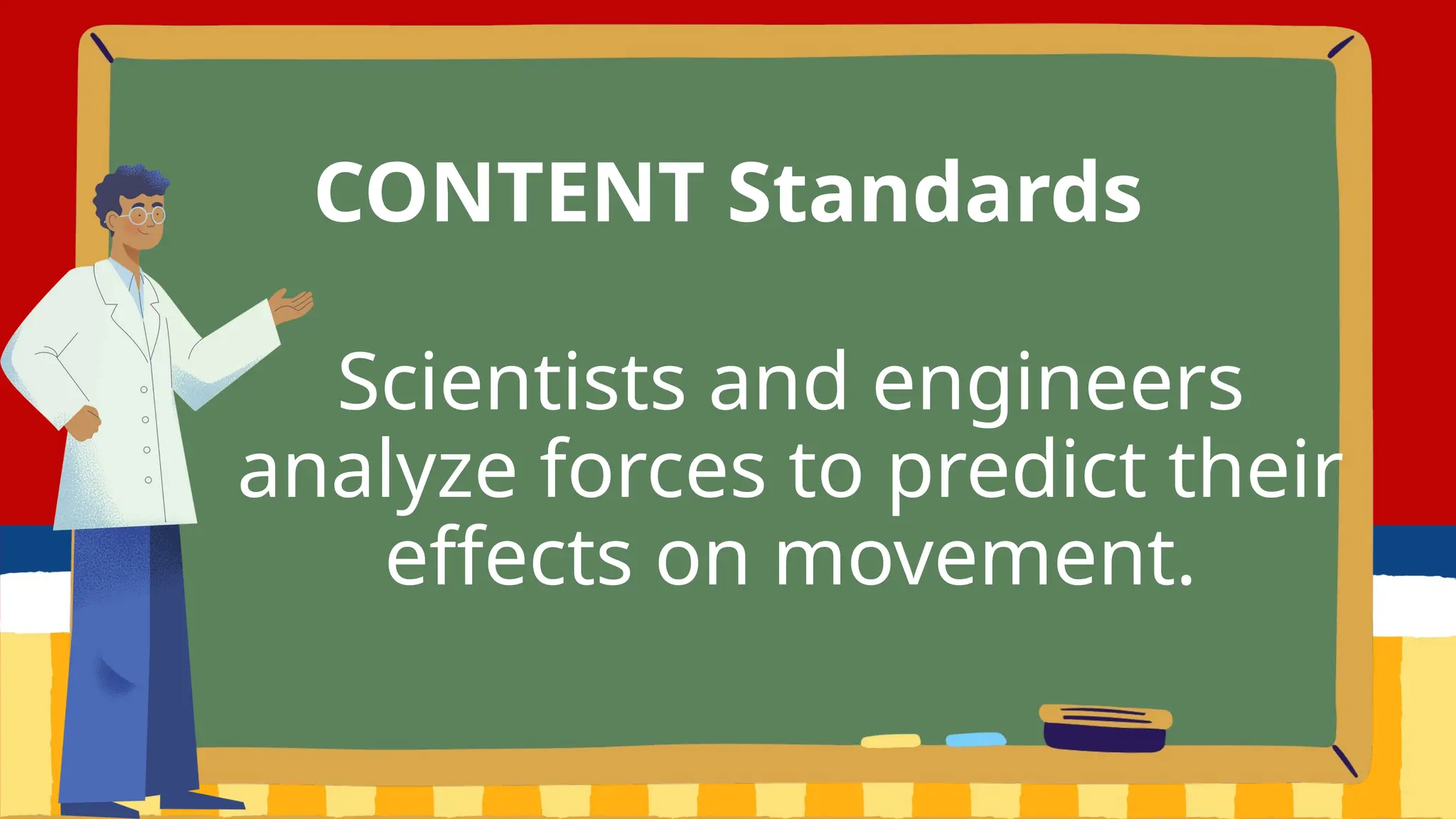 CONTENT Standards

Scientists and engineers analyze forces to predict their effects on movement.